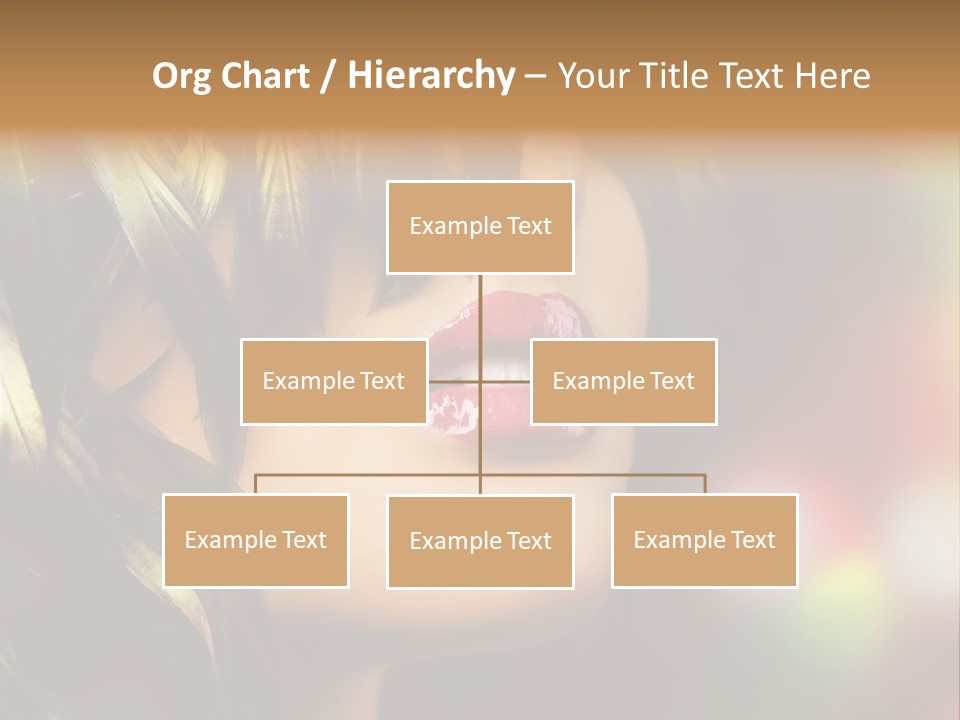 Org Chart / Hierarchy – Your Title Text Here

Example Text

Example Text

Example Text

Example Text

Example Text

Example Text